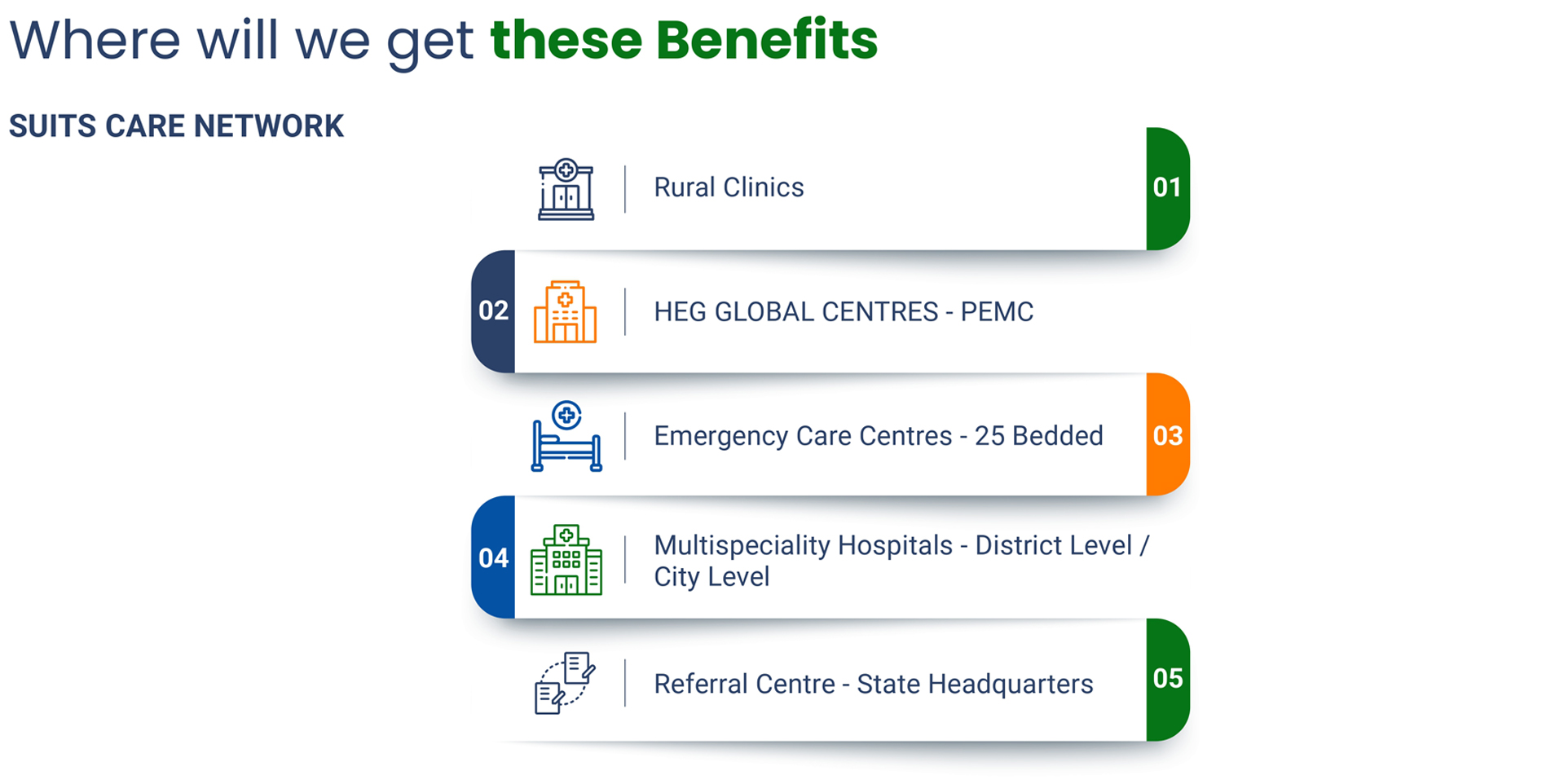 Where will we get these Benefits

SUITS CARE NETWORK

Rural Clinics 01

02 HEG GLOBAL CENTRES - PEMC

Emergency Care Centres - 25 Bedded 03

04 Multispeciality Hospitals - District Level / City Level

Referral Centre - State Headquarters 05